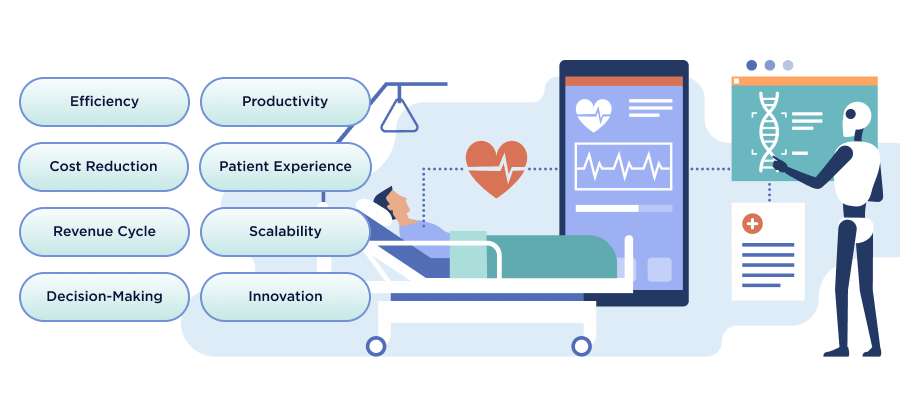 Efficiency

Productivity

Cost Reduction

Patient Experience

Revenue Cycle

Scalability

Decision-Making

Innovation